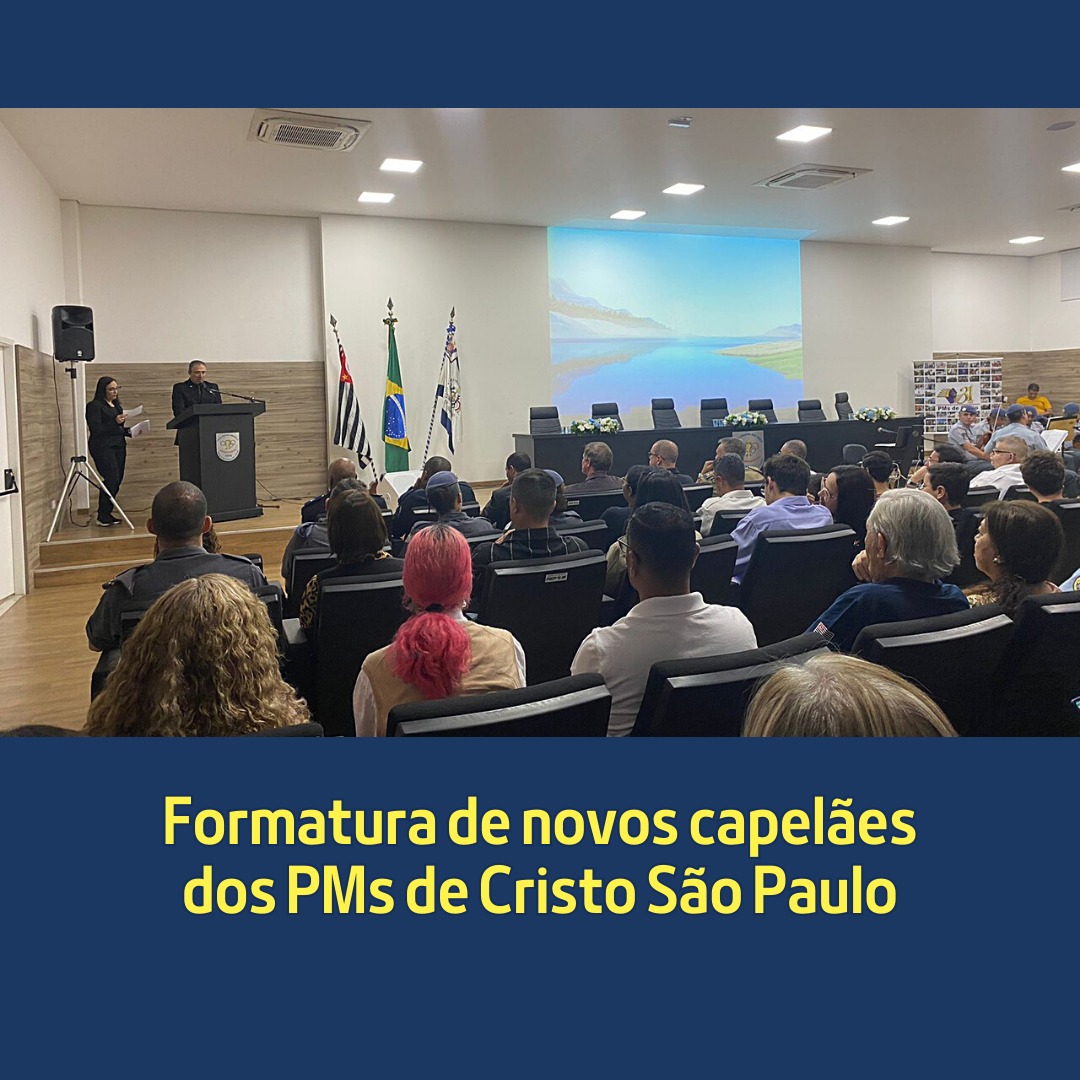 Formatura de novos capelães dos PMs de Cristo São Paulo